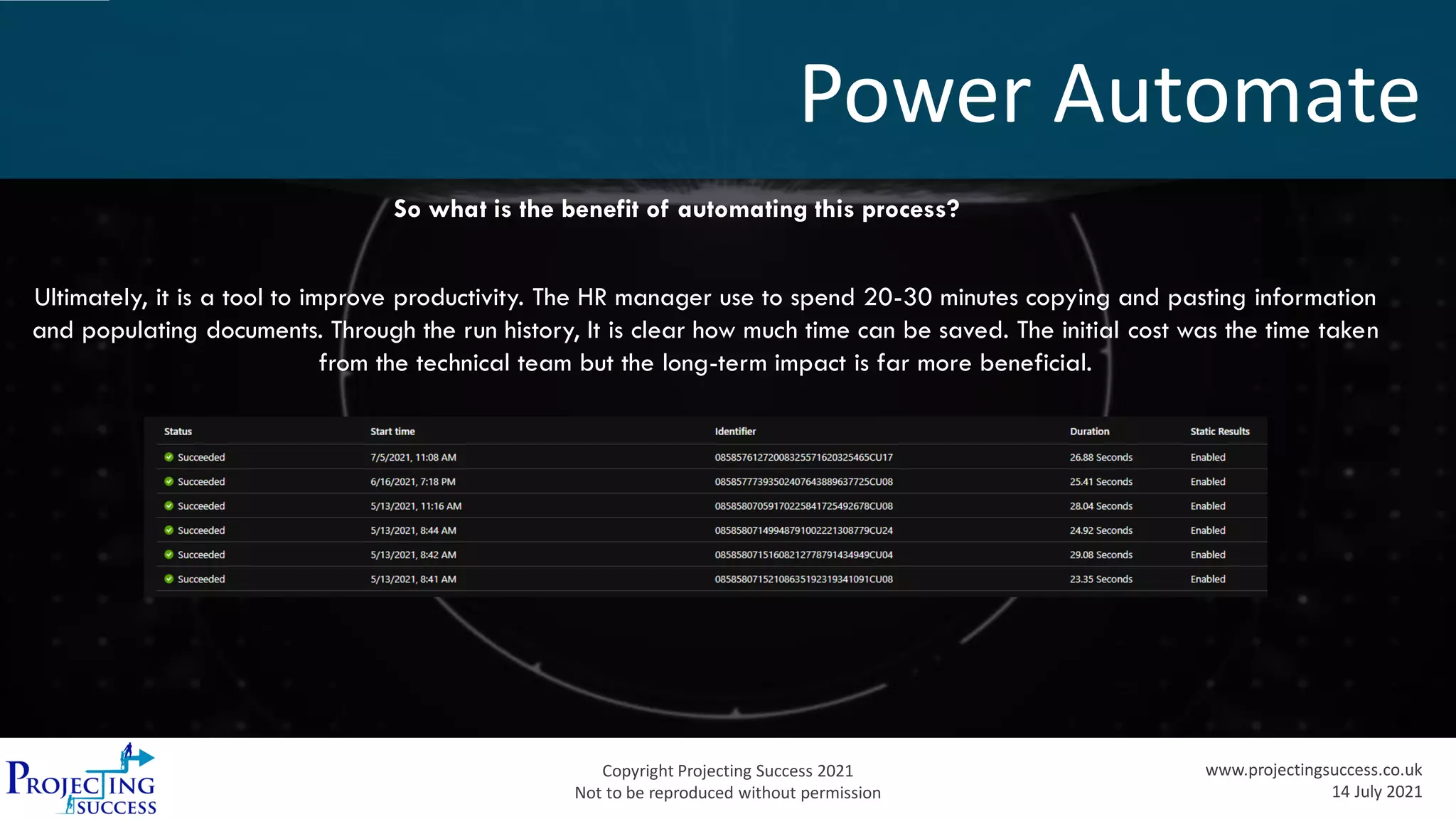 Power Automate

So what is the benefit of automating this process?

Ultimately, it is a tool to improve productivity. The HR manager use to spend 20-30 minutes copying and pasting information and populating documents. Through the run history, It is clear how much time can be saved. The initial cost was the time taken from the technical team but the long-term impact is far more beneficial.

| Status | Start time | Identifier | Duration | Static Results |
|---|---|---|---|---|
| Succeeded | 7/5/2021, 11:08 AM | 08585761272008325571620325465CU17 | 26.88 Seconds | Enabled |
| Succeeded | 6/16/2021, 7:18 PM | 08585777393502407643889637725CU08 | 25.41 Seconds | Enabled |
| Succeeded | 5/13/2021, 11:16 AM | 08585807059170225841725492678CU08 | 28.04 Seconds | Enabled |
| Succeeded | 5/13/2021, 8:44 AM | 08585807149948791002221308779CU24 | 24.92 Seconds | Enabled |
| Succeeded | 5/13/2021, 8:42 AM | 08585807151608212778791434949CU04 | 29.08 Seconds | Enabled |
| Succeeded | 5/13/2021, 8:41 AM | 08585807152108635192319341091CU08 | 23.35 Seconds | Enabled |

PROJECTING SUCCESS

Copyright Projecting Success 2021
Not to be reproduced without permission

www.projectingsuccess.co.uk
14 July 2021